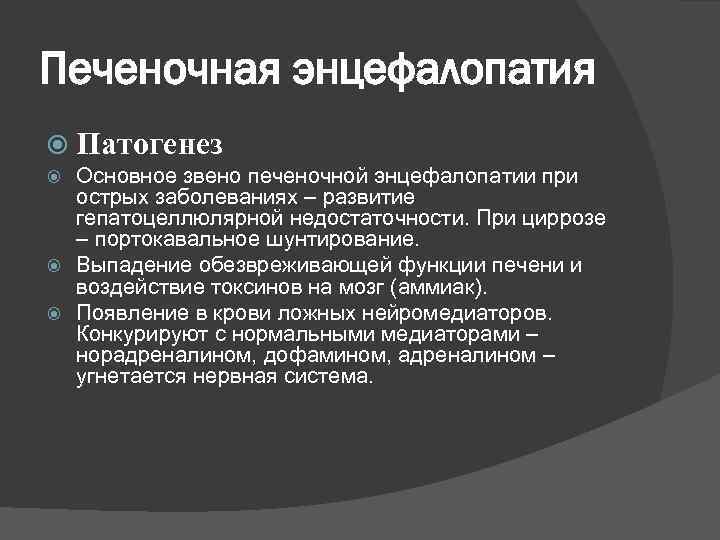 Печеночная энцефалопатия

Патогенез

Основное звено печеночной энцефалопатии при острых заболеваниях – развитие гепатоцеллюлярной недостаточности. При циррозе – портокавальное шунтирование.

Выпадение обезвреживающей функции печени и воздействие токсинов на мозг (аммиак).

Появление в крови ложных нейромедиаторов. Конкурируют с нормальными медиаторами – норадреналином, дофамином, адреналином – угнетается нервная система.